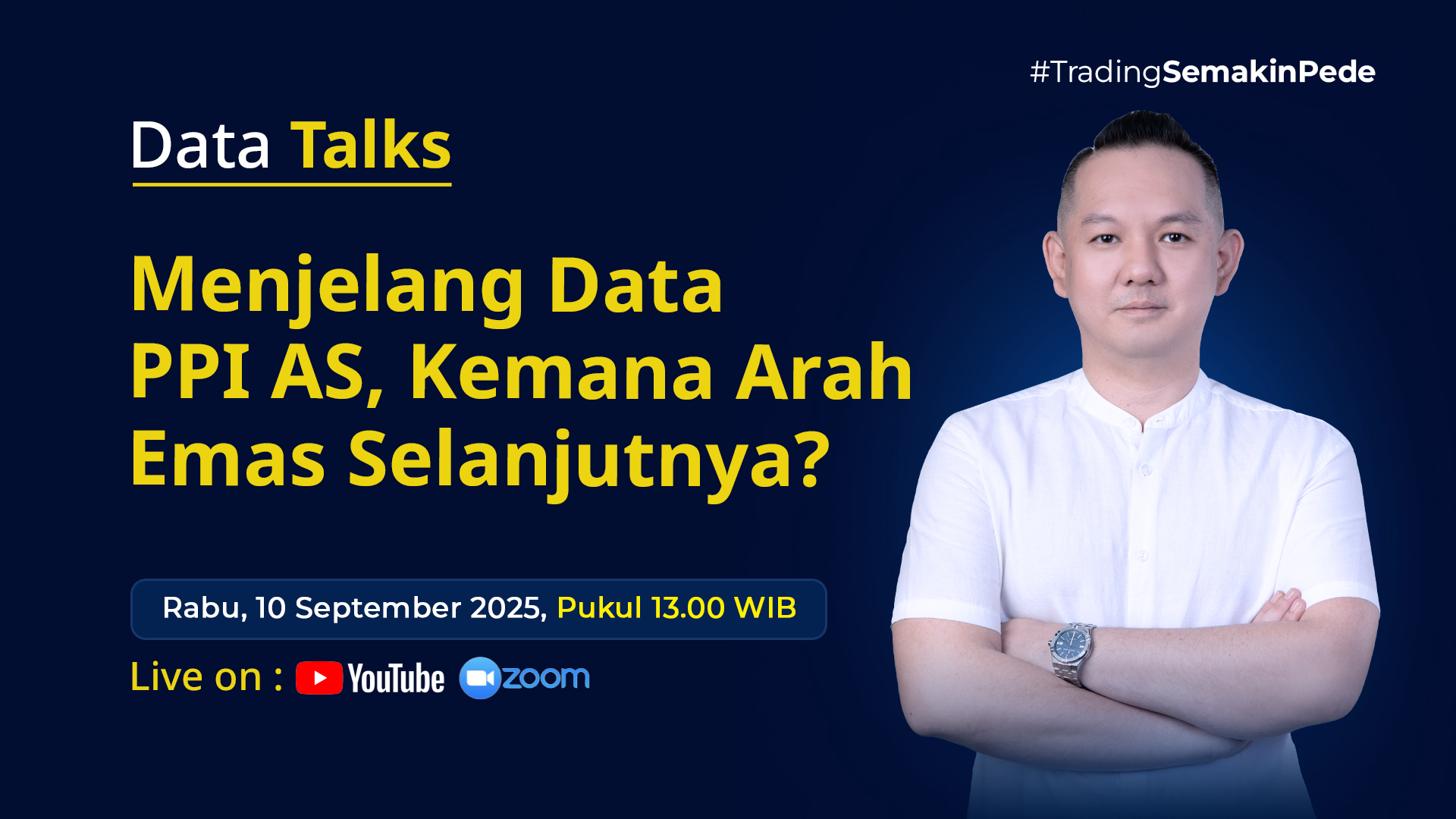 #TradingSemakinPede

Data Talks

Menjelang Data PPI AS, Kemana Arah Emas Selanjutnya?

Rabu, 10 September 2025, Pukul 13.00 WIB

Live on : YouTube zoom